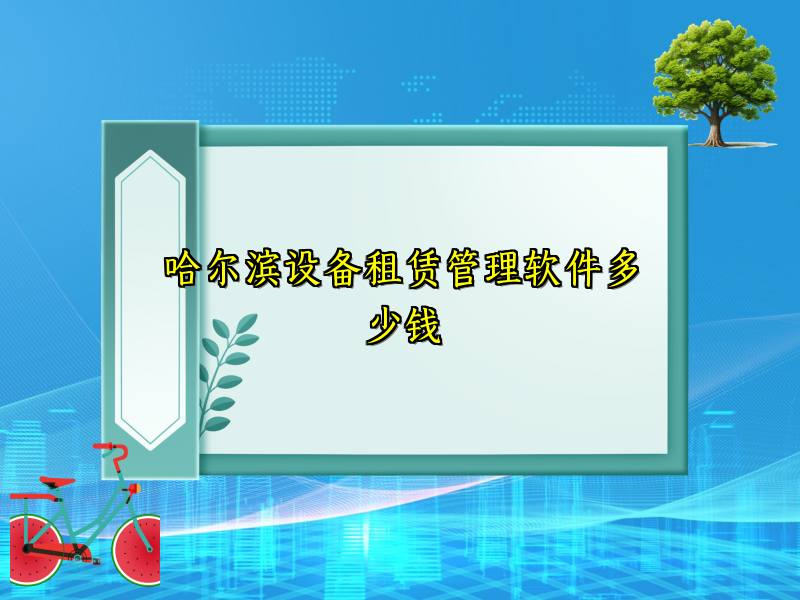 哈尔滨设备租赁管理软件多少钱